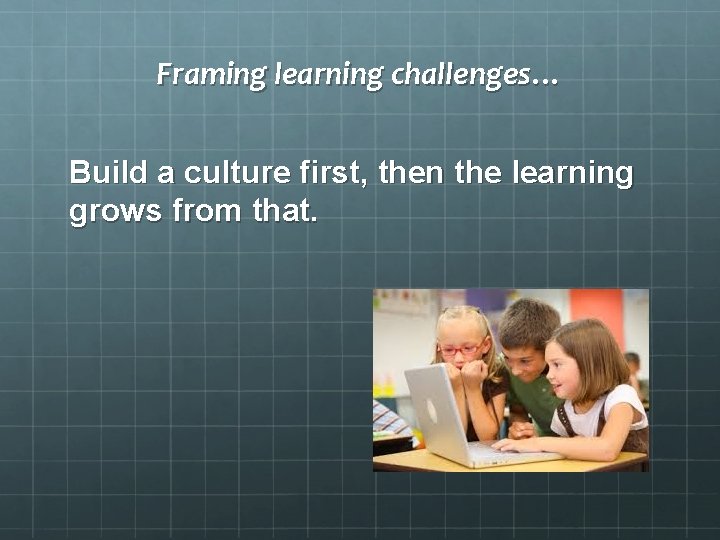 Framing learning challenges…

Build a culture first, then the learning grows from that.